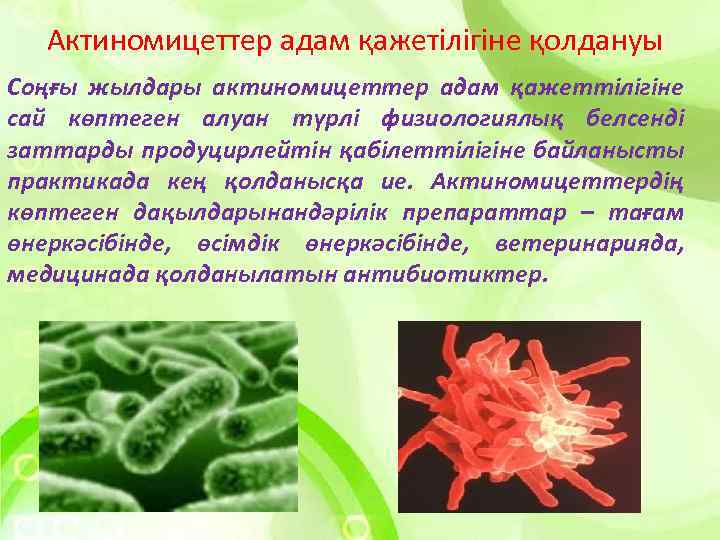 Актиномицеттер адам қажетілігіне қолдануы

Соңғы жылдары актиномицеттер адам қажеттілігіне сай көптеген алуан түрлі физиологиялық белсенді заттарды продуцирлейтін қабілеттілігіне байланысты практикада кең қолданысқа ие. Актиномицеттердің көптеген дақылдарынандәрілік препараттар – тағам өнеркәсібінде, өсімдік өнеркәсібінде, ветеринарияда, медицинада қолданылатын антибиотиктер.